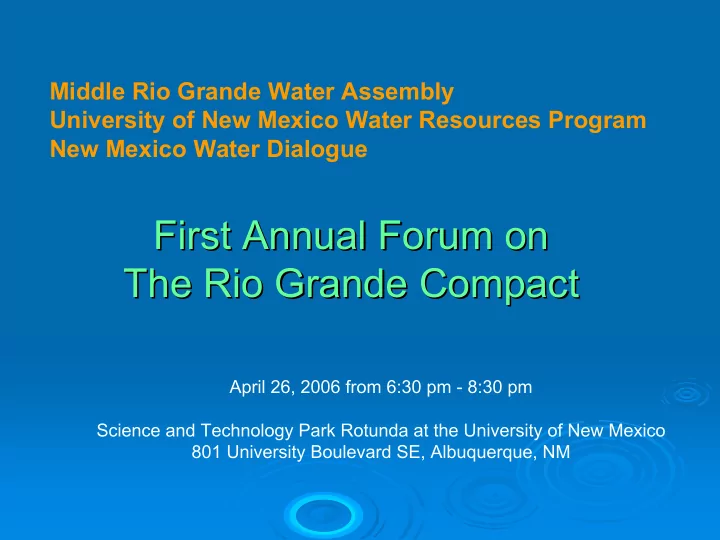 Middle Rio Grande Water Assembly
University of New Mexico Water Resources Program
New Mexico Water Dialogue

First Annual Forum on
The Rio Grande Compact

April 26, 2006 from 6:30 pm - 8:30 pm

Science and Technology Park Rotunda at the University of New Mexico
801 University Boulevard SE, Albuquerque, NM